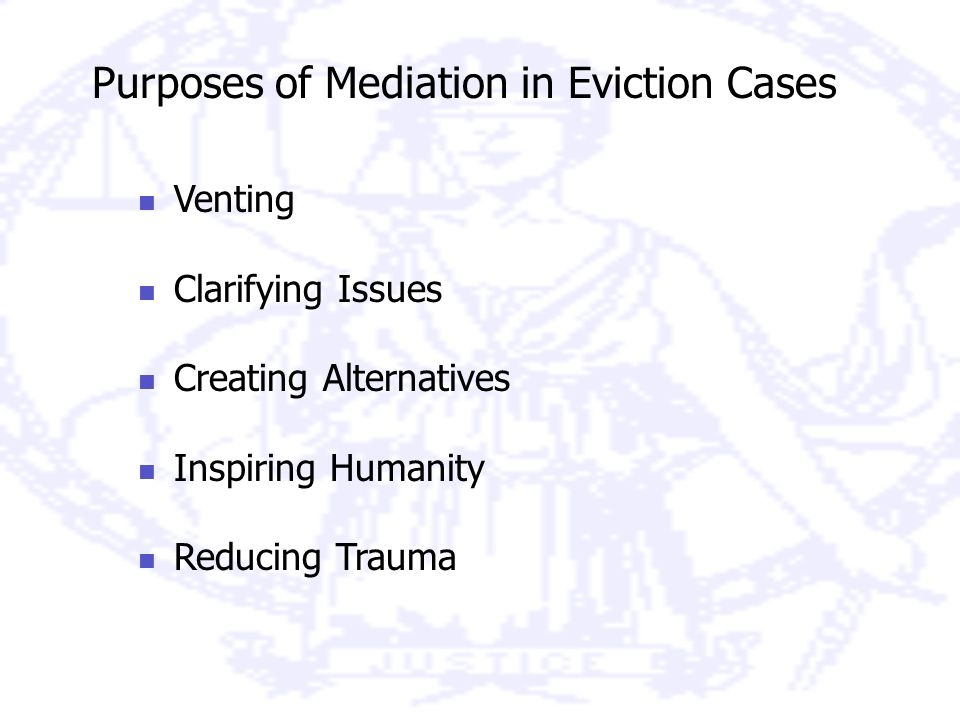 Purposes of Mediation in Eviction Cases

- Venting
- Clarifying Issues
- Creating Alternatives
- Inspiring Humanity
- Reducing Trauma

JUSTICE